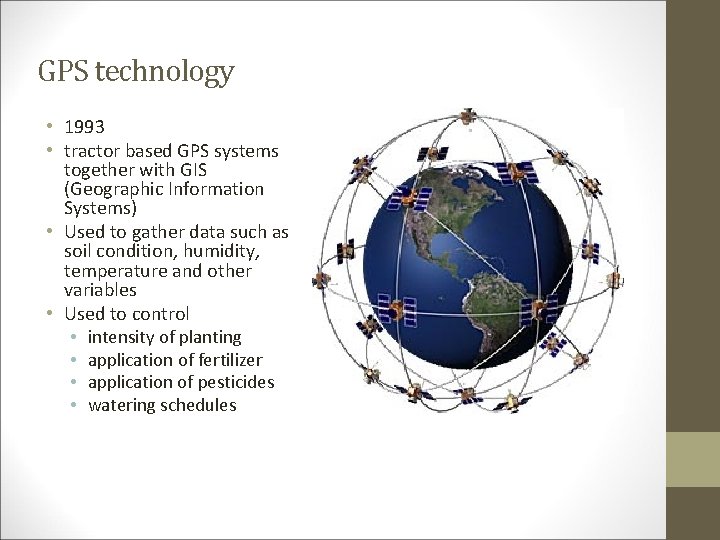 GPS technology

• 1993
• tractor based GPS systems together with GIS (Geographic Information Systems)
• Used to gather data such as soil condition, humidity, temperature and other variables
• Used to control
  • intensity of planting
  • application of fertilizer
  • application of pesticides
  • watering schedules